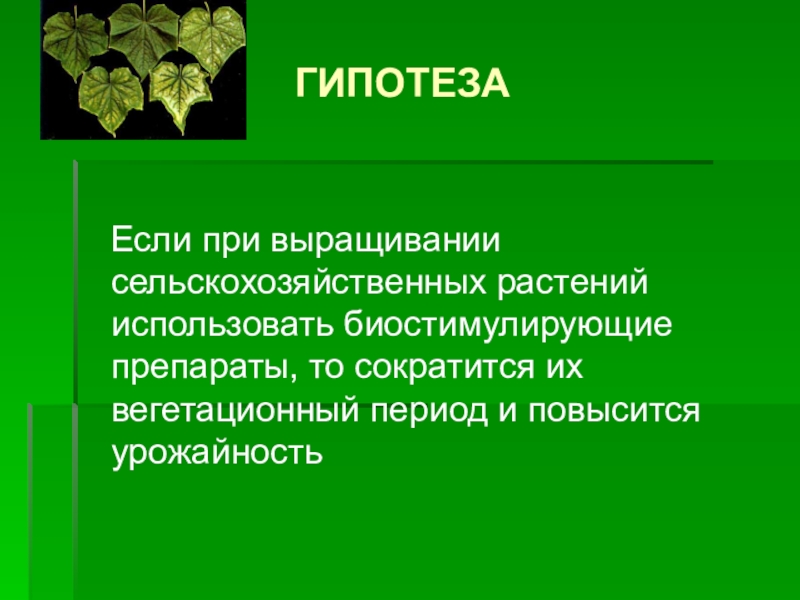 ГИПОТЕЗА

Если при выращивании сельскохозяйственных растений использовать биостимулирующие препараты, то сократится их вегетационный период и повысится урожайность